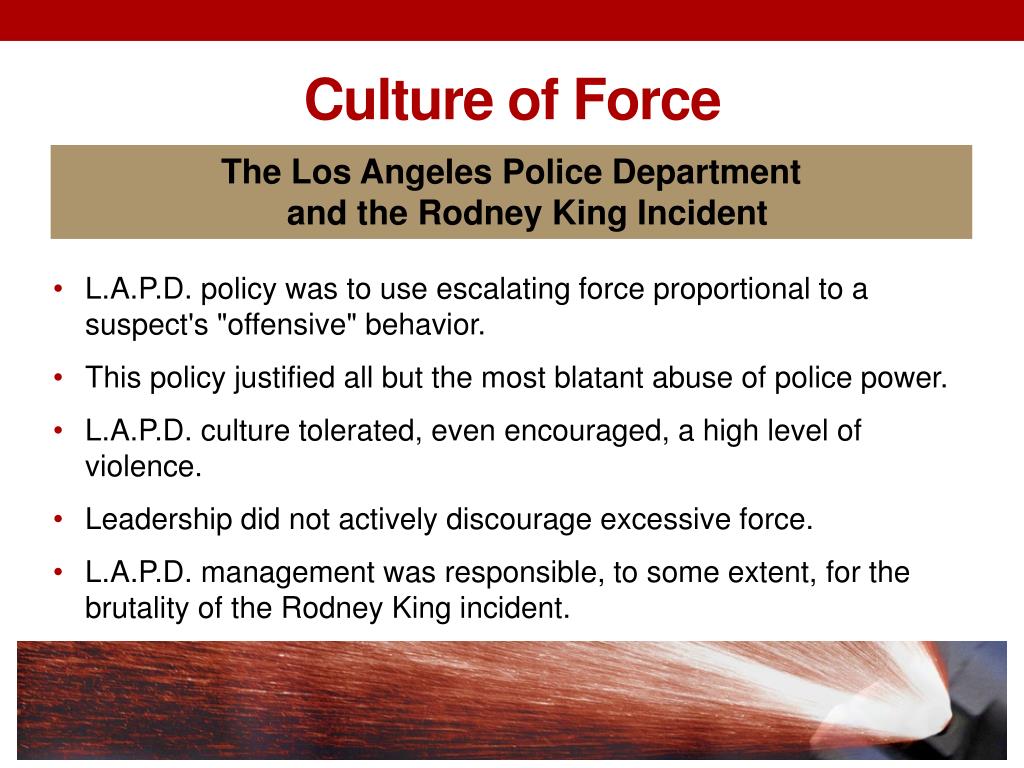 Culture of Force

The Los Angeles Police Department
and the Rodney King Incident

• L.A.P.D. policy was to use escalating force proportional to a suspect's "offensive" behavior.
• This policy justified all but the most blatant abuse of police power.
• L.A.P.D. culture tolerated, even encouraged, a high level of violence.
• Leadership did not actively discourage excessive force.
• L.A.P.D. management was responsible, to some extent, for the brutality of the Rodney King incident.